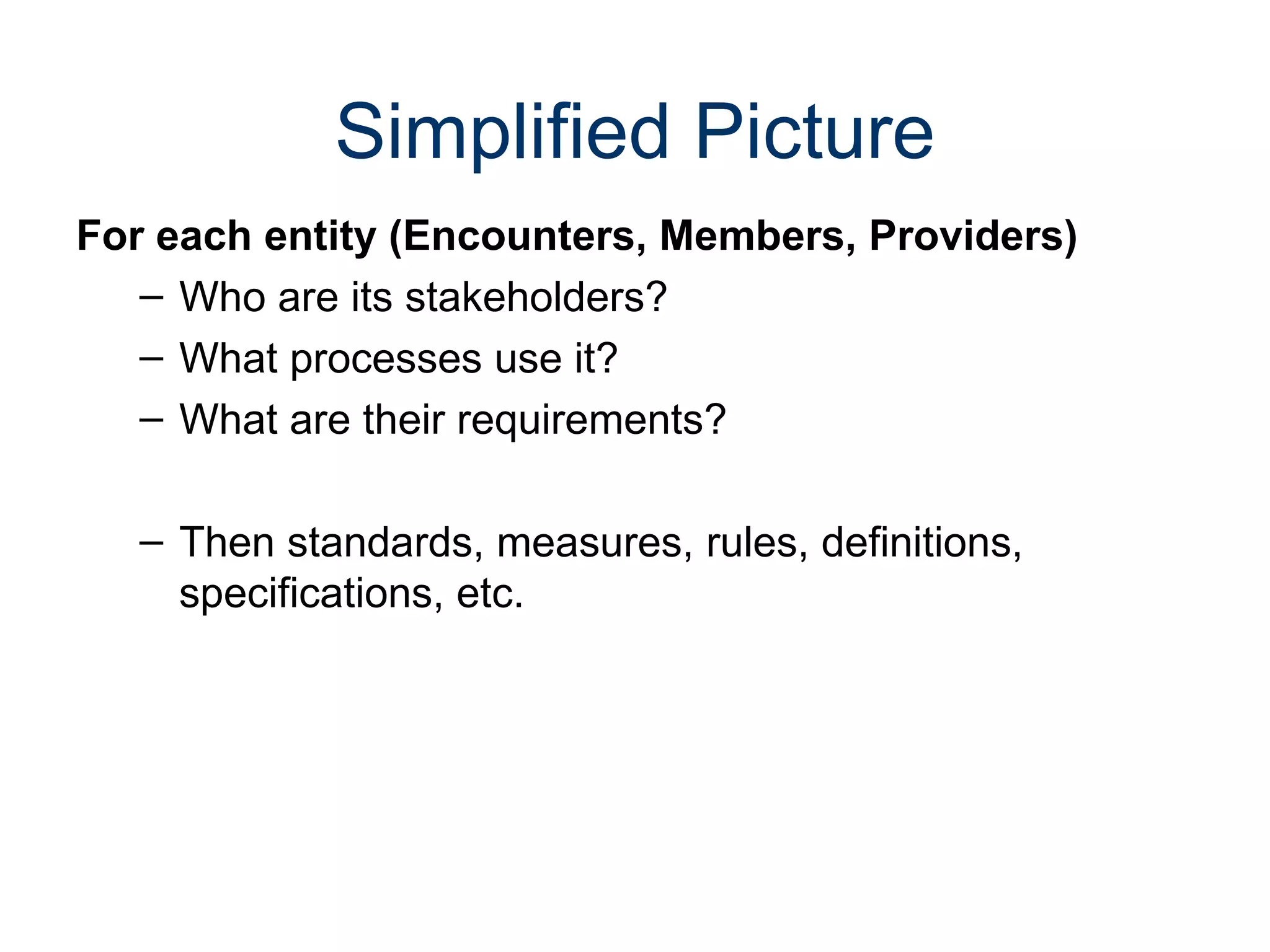 Simplified Picture

For each entity (Encounters, Members, Providers)

– Who are its stakeholders?
– What processes use it?
– What are their requirements?

– Then standards, measures, rules, definitions, specifications, etc.